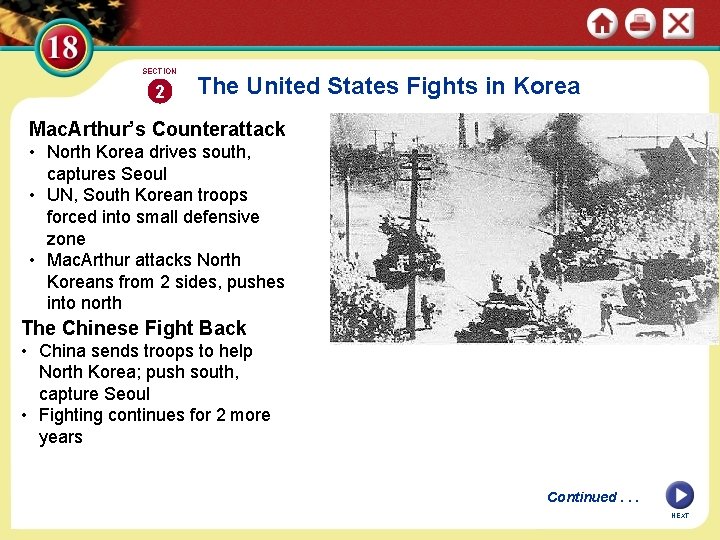 18

SECTION 2

The United States Fights in Korea

MacArthur's Counterattack
• North Korea drives south, captures Seoul
• UN, South Korean troops forced into small defensive zone
• MacArthur attacks North Koreans from 2 sides, pushes into north

The Chinese Fight Back
• China sends troops to help North Korea; push south, capture Seoul
• Fighting continues for 2 more years

Continued . . .

NEXT